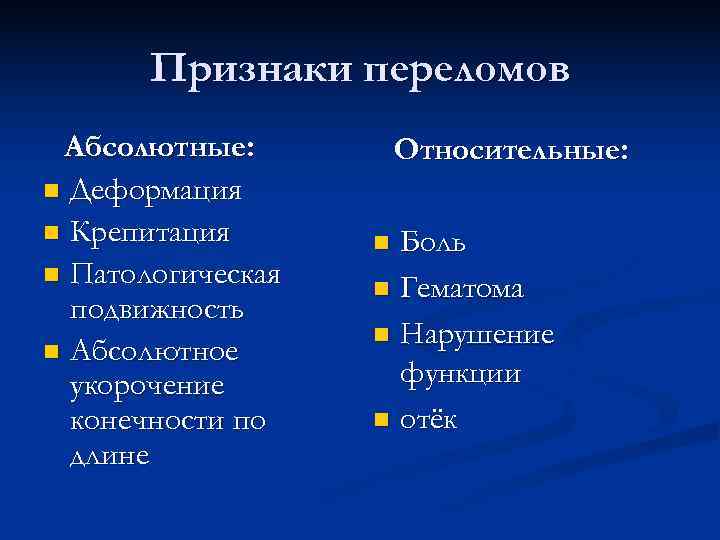 Признаки переломов

Абсолютные:
- Деформация
- Крепитация
- Патологическая подвижность
- Абсолютное укорочение конечности по длине

Относительные:
- Боль
- Гематома
- Нарушение функции
- отёк